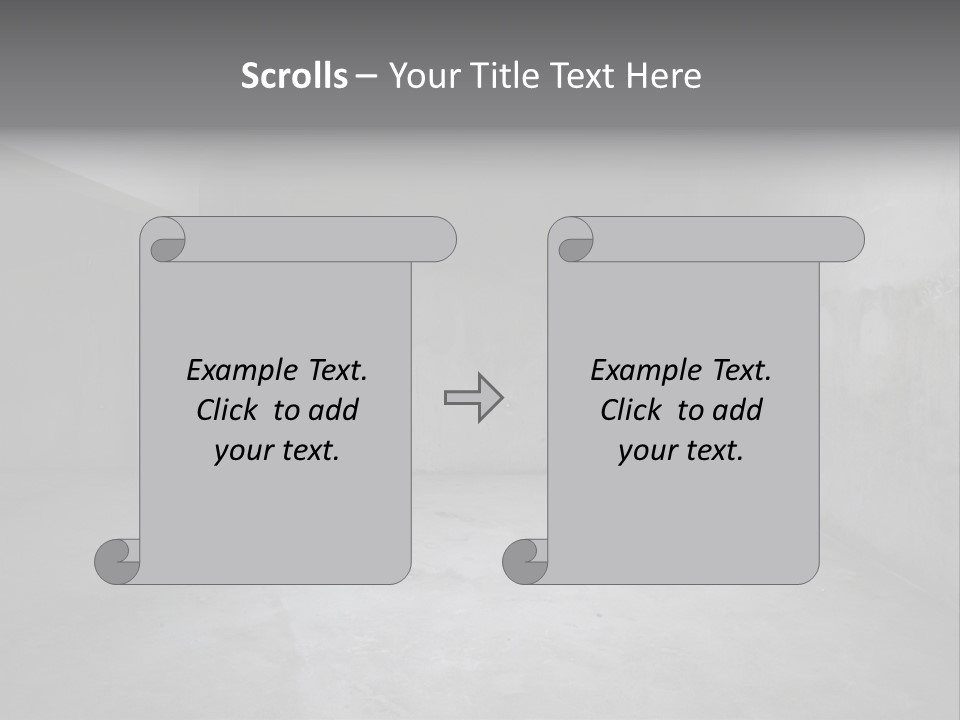 Scrolls – Your Title Text Here

Example Text. Click to add your text.

Example Text. Click to add your text.